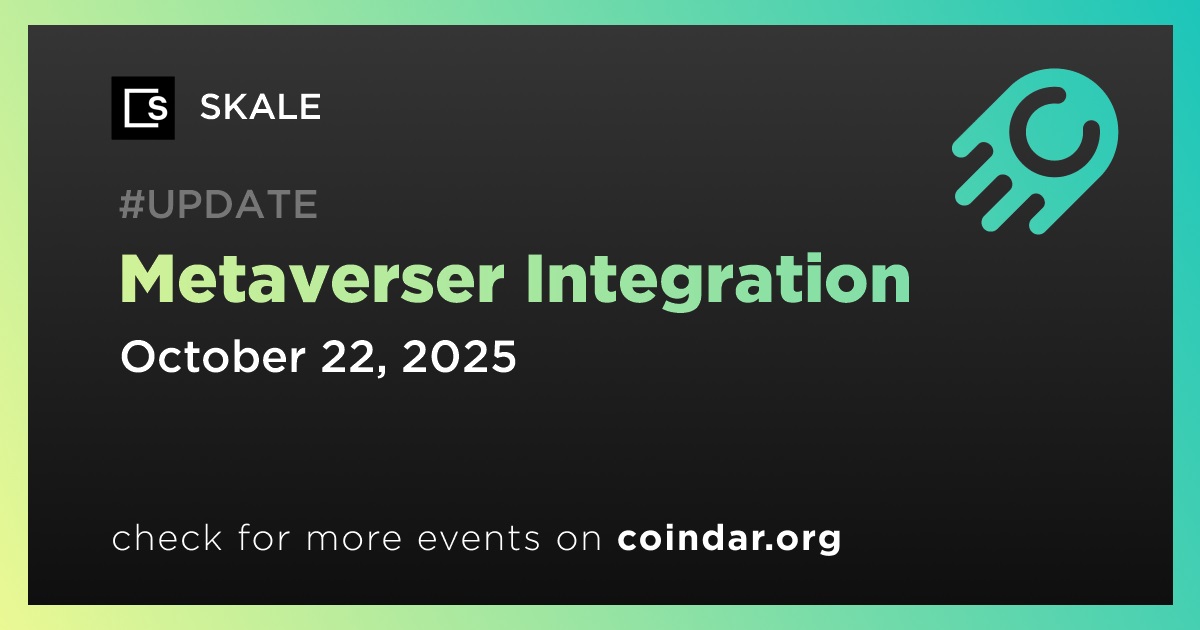 SKALE

#UPDATE

Metaverser Integration

October 22, 2025

check for more events on coindar.org